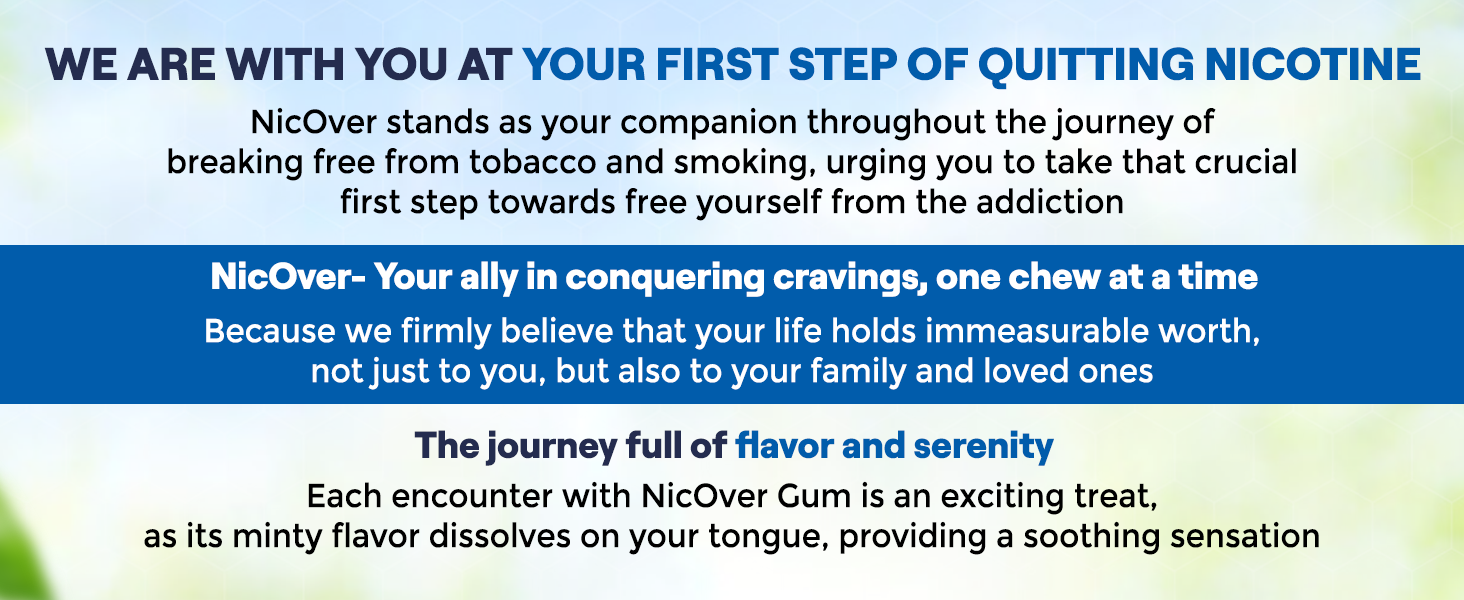 WE ARE WITH YOU AT YOUR FIRST STEP OF QUITTING NICOTINE

NicOver stands as your companion throughout the journey of breaking free from tobacco and smoking, urging you to take that crucial first step towards free yourself from the addiction

NicOver- Your ally in conquering cravings, one chew at a time

Because we firmly believe that your life holds immeasurable worth, not just to you, but also to your family and loved ones

The journey full of flavor and serenity

Each encounter with NicOver Gum is an exciting treat, as its minty flavor dissolves on your tongue, providing a soothing sensation